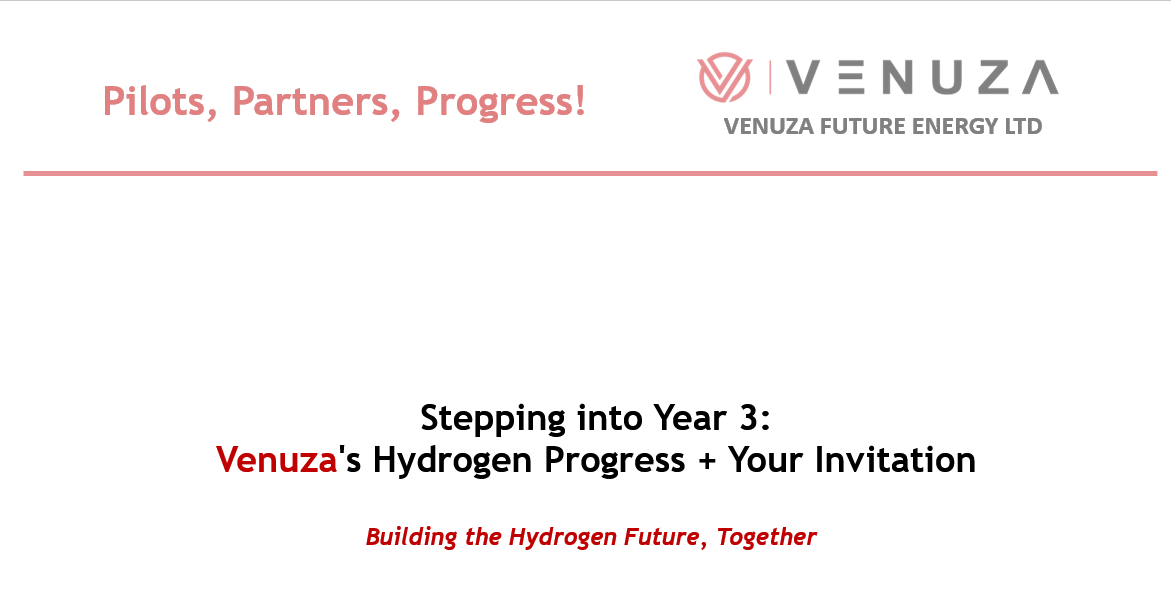 Pilots, Partners, Progress!

VENUZA
VENUZA FUTURE ENERGY LTD

Stepping into Year 3:
Venuza's Hydrogen Progress + Your Invitation

Building the Hydrogen Future, Together